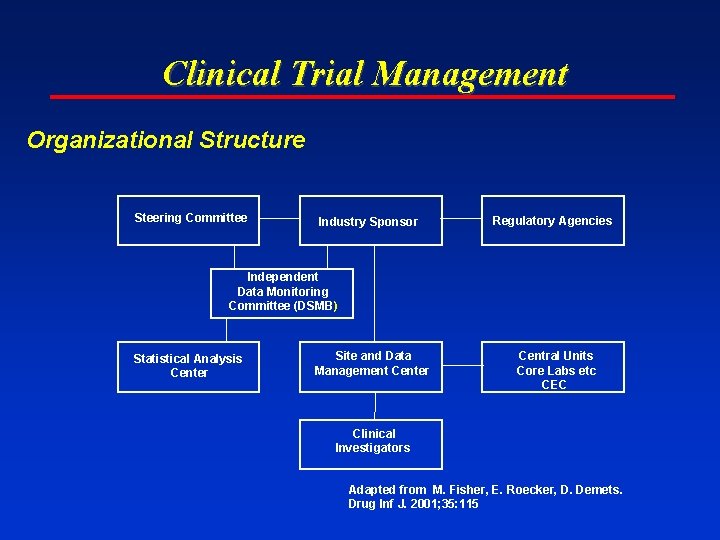 Clinical Trial Management

Organizational Structure

Steering Committee

Industry Sponsor

Regulatory Agencies

Independent Data Monitoring Committee (DSMB)

Statistical Analysis Center

Site and Data Management Center

Central Units Core Labs etc CEC

Clinical Investigators

Adapted from M. Fisher, E. Roecker, D. Demets. Drug Inf J. 2001;35:115